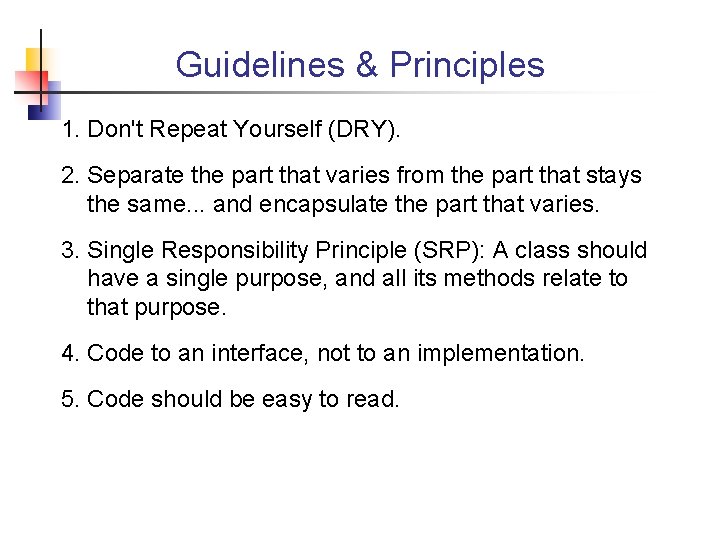 Guidelines & Principles

1. Don't Repeat Yourself (DRY).

2. Separate the part that varies from the part that stays the same... and encapsulate the part that varies.

3. Single Responsibility Principle (SRP): A class should have a single purpose, and all its methods relate to that purpose.

4. Code to an interface, not to an implementation.

5. Code should be easy to read.